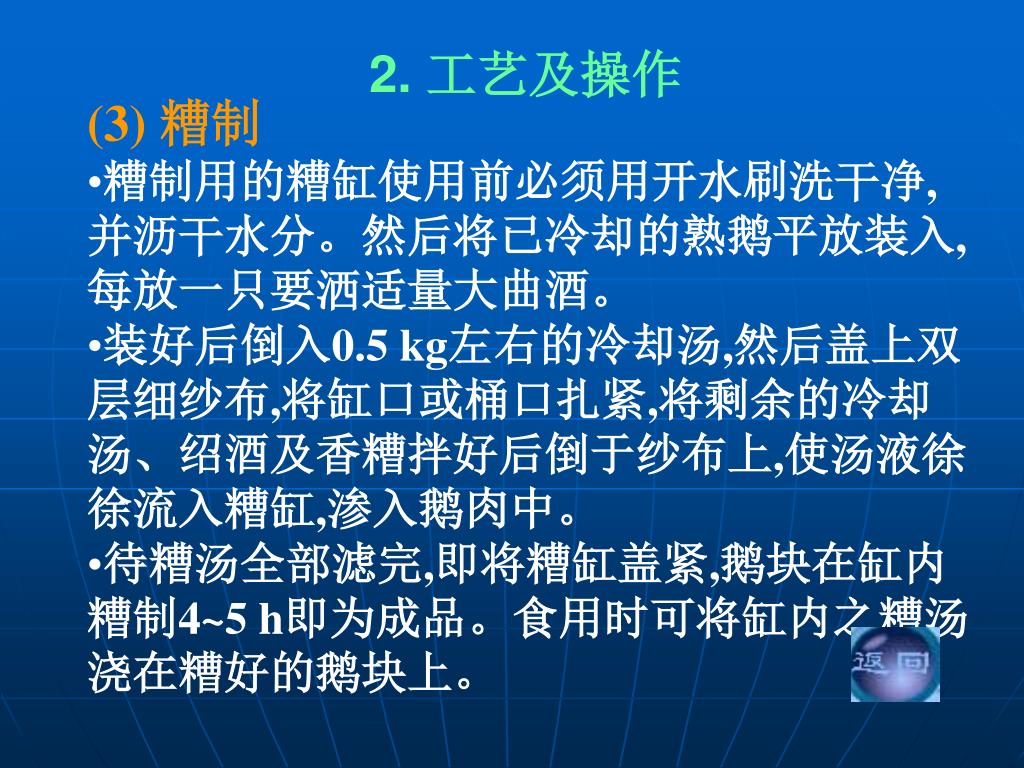 2. 工艺及操作

(3) 糟制

•糟制用的糟缸使用前必须用开水刷洗干净,并沥干水分。然后将已冷却的熟鹅平放装入,每放一只要洒适量大曲酒。

•装好后倒入0.5 kg左右的冷却汤,然后盖上双层细纱布,将缸口或桶口扎紧,将剩余的冷却汤、绍酒及香糟拌好后倒于纱布上,使汤液徐徐流入糟缸,渗入鹅肉中。

•待糟汤全部滤完,即将糟缸盖紧,鹅块在缸内糟制4~5 h即为成品。食用时可将缸内之糟汤浇在糟好的鹅块上。

返回